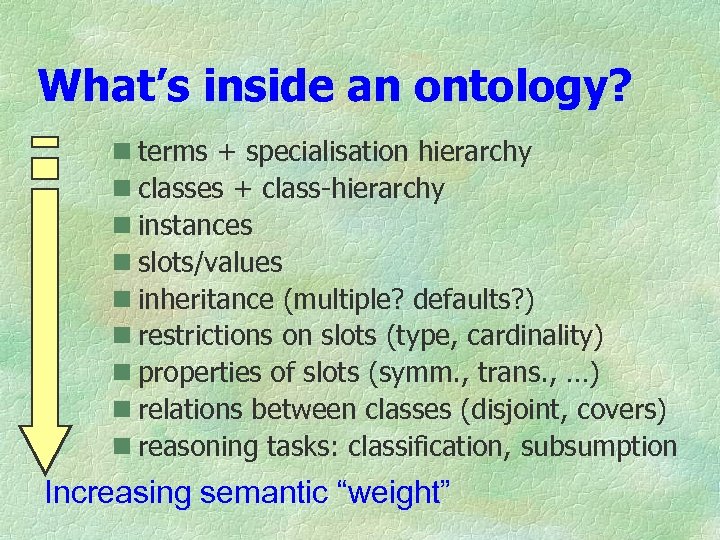 What's inside an ontology?

- terms + specialisation hierarchy
- classes + class-hierarchy
- instances
- slots/values
- inheritance (multiple? defaults?)
- restrictions on slots (type, cardinality)
- properties of slots (symm., trans., …)
- relations between classes (disjoint, covers)
- reasoning tasks: classification, subsumption

Increasing semantic "weight"